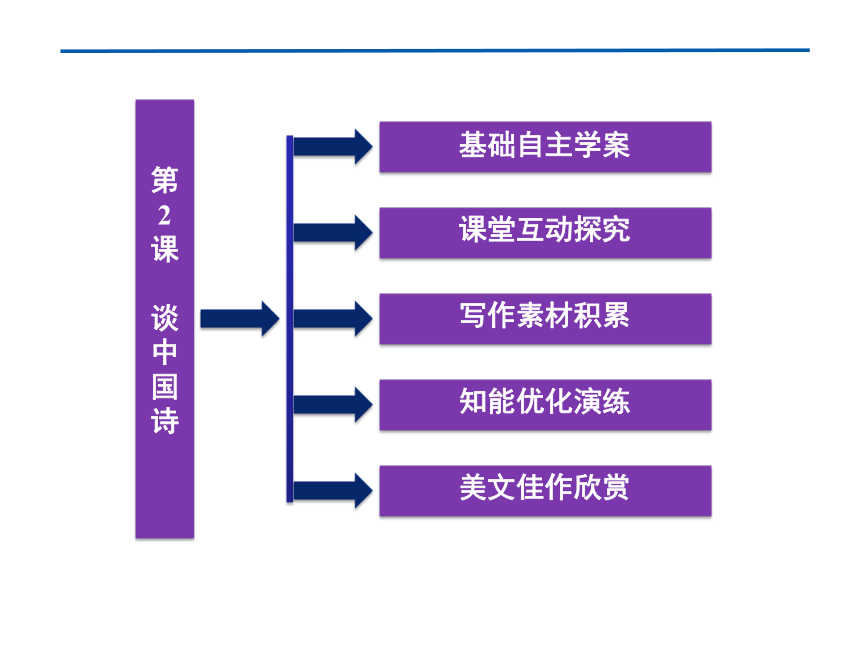 第2课　谈中国诗

基础自主学案

课堂互动探究

写作素材积累

知能优化演练

美文佳作欣赏